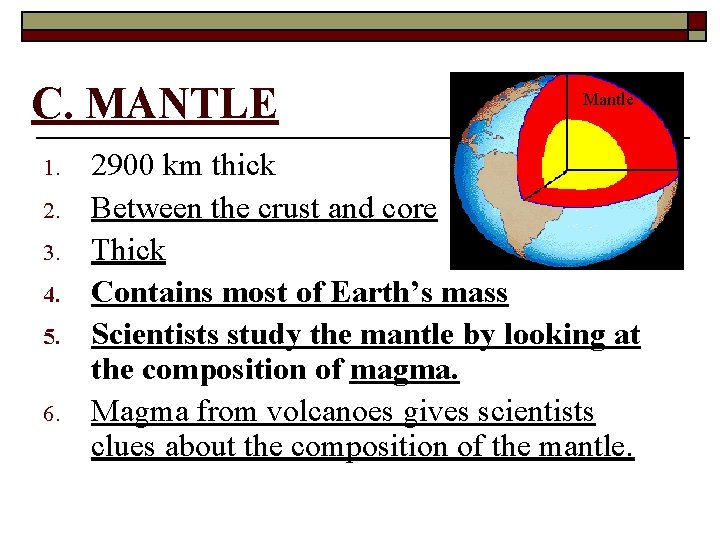 C. MANTLE

Mantle

1. 2900 km thick
2. Between the crust and core
3. Thick
4. Contains most of Earth's mass
5. Scientists study the mantle by looking at the composition of magma.
6. Magma from volcanoes gives scientists clues about the composition of the mantle.